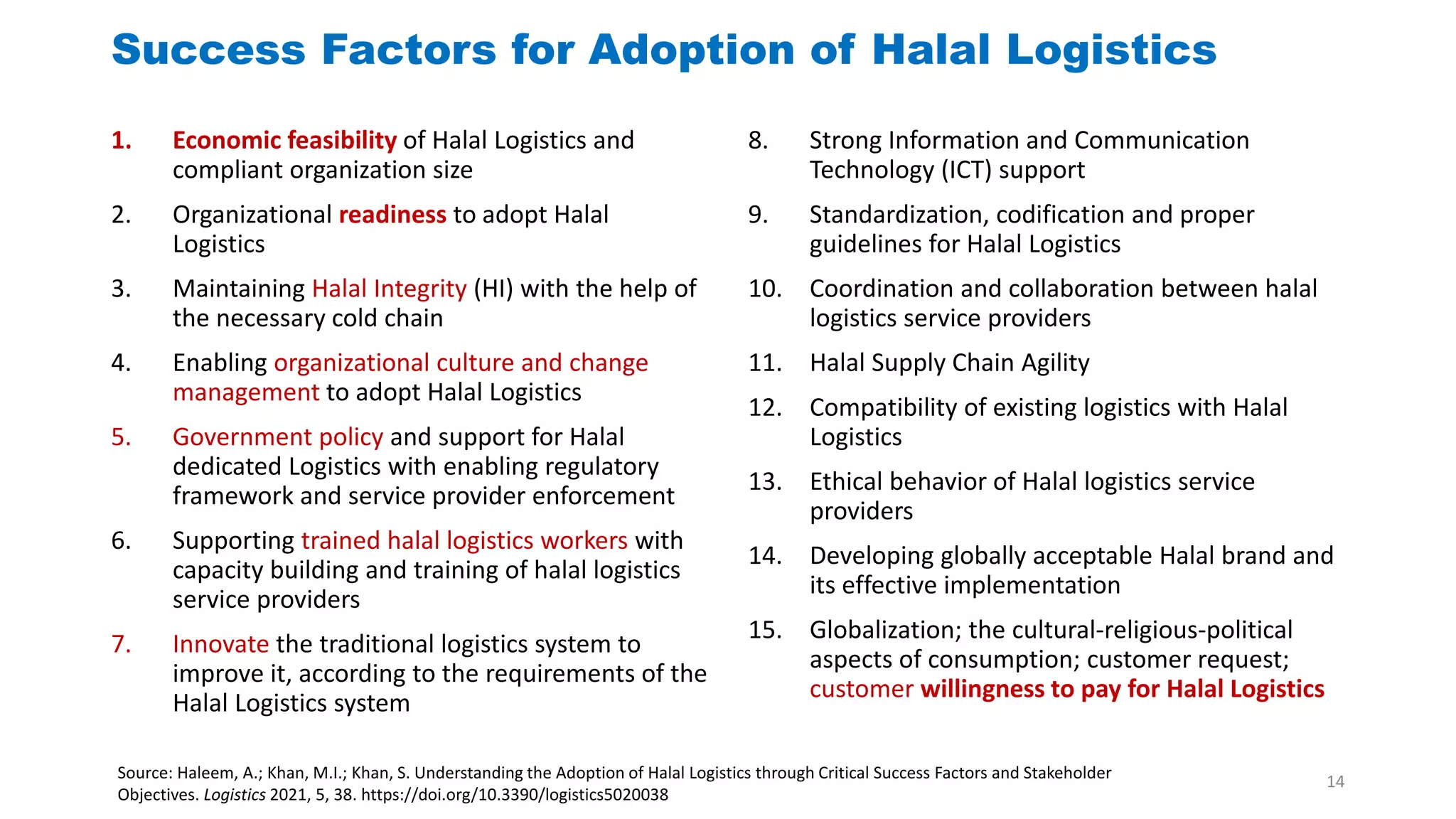 Success Factors for Adoption of Halal Logistics

1. Economic feasibility of Halal Logistics and compliant organization size

2. Organizational readiness to adopt Halal Logistics

3. Maintaining Halal Integrity (HI) with the help of the necessary cold chain

4. Enabling organizational culture and change management to adopt Halal Logistics

5. Government policy and support for Halal dedicated Logistics with enabling regulatory framework and service provider enforcement

6. Supporting trained halal logistics workers with capacity building and training of halal logistics service providers

7. Innovate the traditional logistics system to improve it, according to the requirements of the Halal Logistics system

8. Strong Information and Communication Technology (ICT) support

9. Standardization, codification and proper guidelines for Halal Logistics

10. Coordination and collaboration between halal logistics service providers

11. Halal Supply Chain Agility

12. Compatibility of existing logistics with Halal Logistics

13. Ethical behavior of Halal logistics service providers

14. Developing globally acceptable Halal brand and its effective implementation

15. Globalization; the cultural-religious-political aspects of consumption; customer request; customer willingness to pay for Halal Logistics

Source: Haleem, A.; Khan, M.I.; Khan, S. Understanding the Adoption of Halal Logistics through Critical Success Factors and Stakeholder Objectives. Logistics 2021, 5, 38. https://doi.org/10.3390/logistics5020038

14